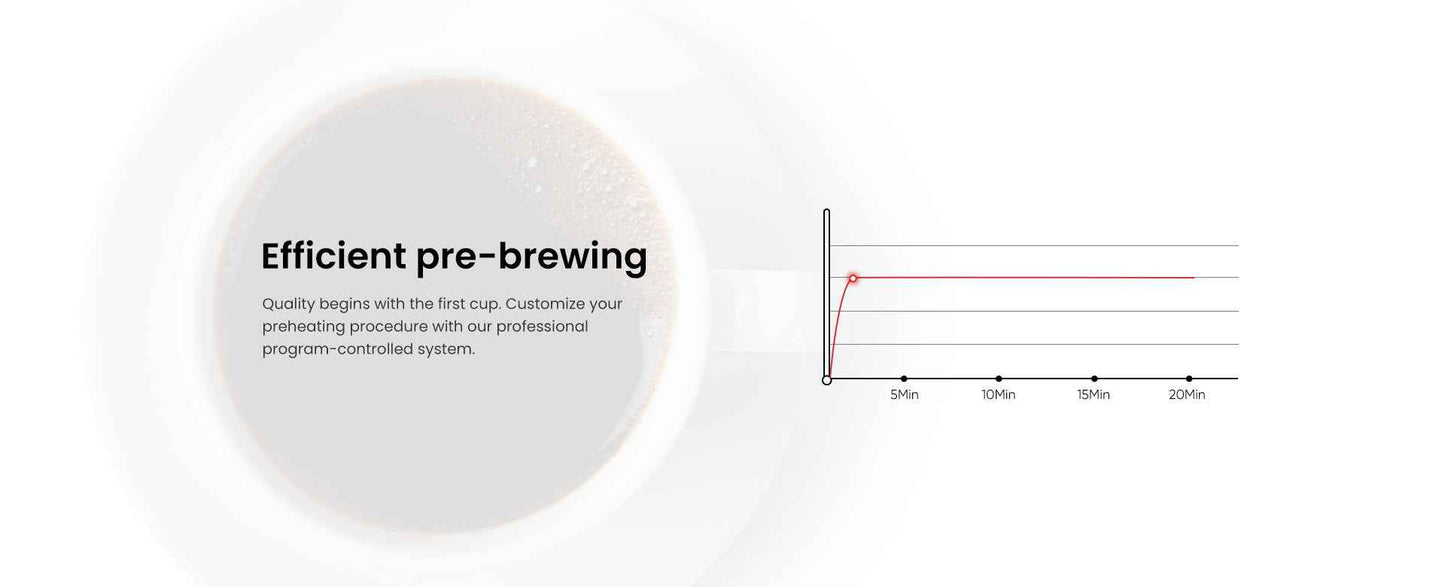 Efficient pre-brewing

Quality begins with the first cup. Customize your preheating procedure with our professional program-controlled system.

5Min 10Min 15Min 20Min